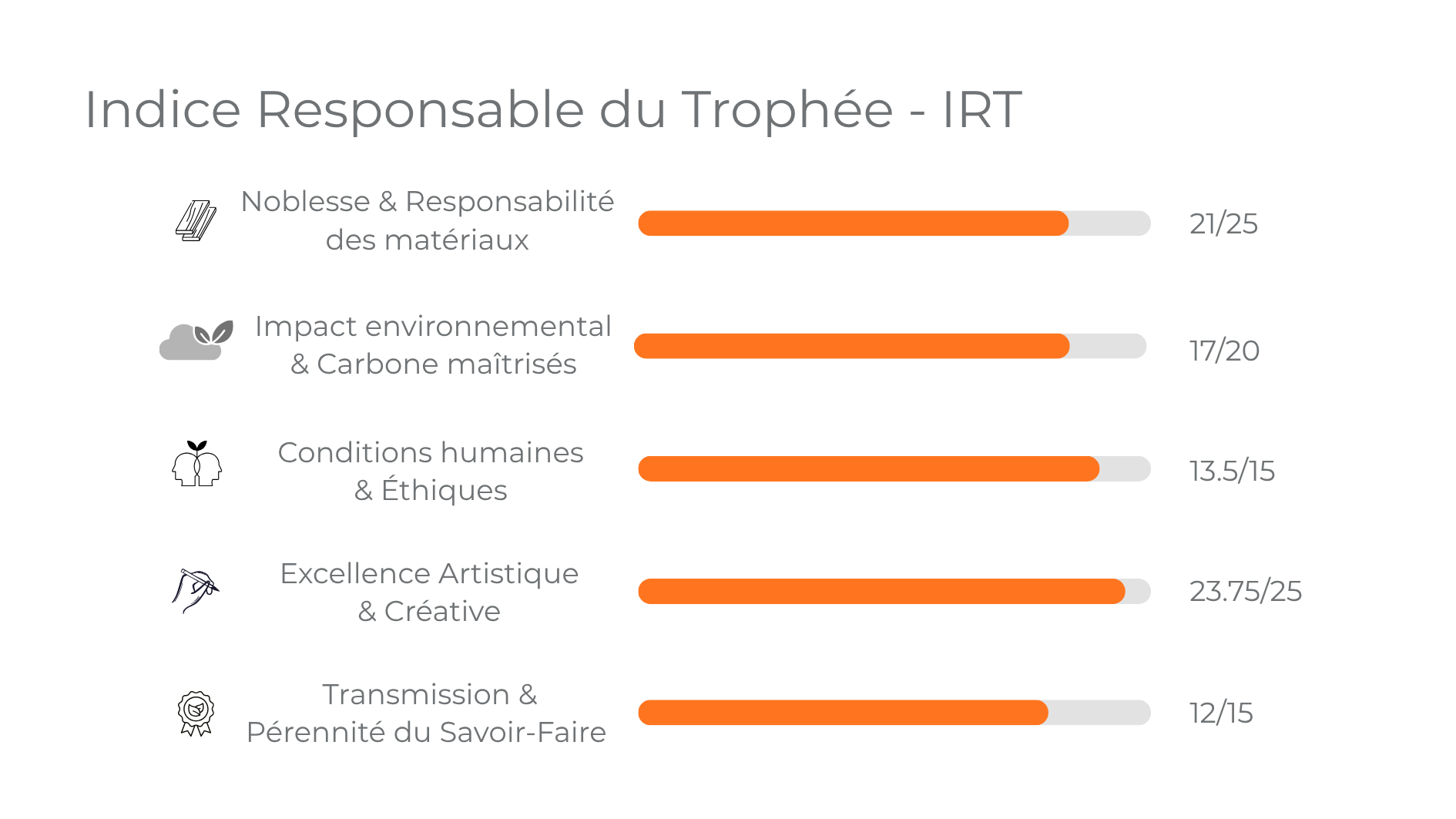 Indice Responsable du Trophée - IRT

Noblesse & Responsabilité des matériaux 21/25

Impact environnemental & Carbone maîtrisés 17/20

Conditions humaines & Éthiques 13.5/15

Excellence Artistique & Créative 23.75/25

Transmission & Pérennité du Savoir-Faire 12/15